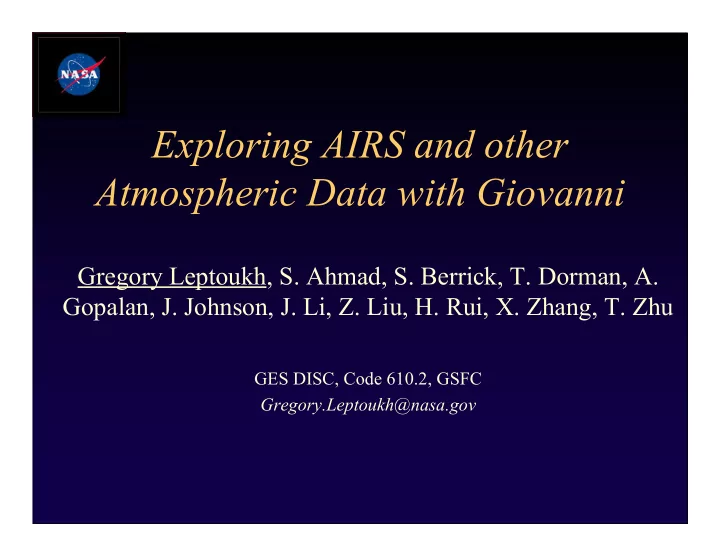 NASA

Exploring AIRS and other Atmospheric Data with Giovanni

Gregory Leptoukh, S. Ahmad, S. Berrick, T. Dorman, A. Gopalan, J. Johnson, J. Li, Z. Liu, H. Rui, X. Zhang, T. Zhu

GES DISC, Code 610.2, GSFC
Gregory.Leptoukh@nasa.gov